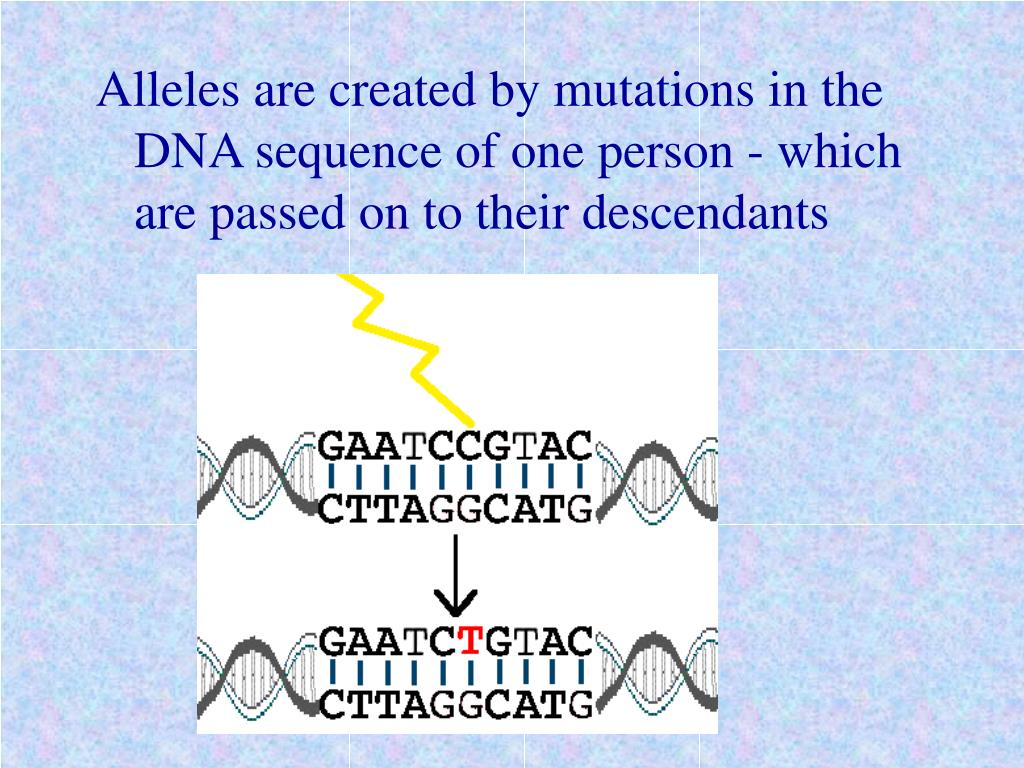 Alleles are created by mutations in the DNA sequence of one person - which are passed on to their descendants

GAATCCGTAC
CTTAGGCATG

GAATCTGTAC
CTTAGGCATG